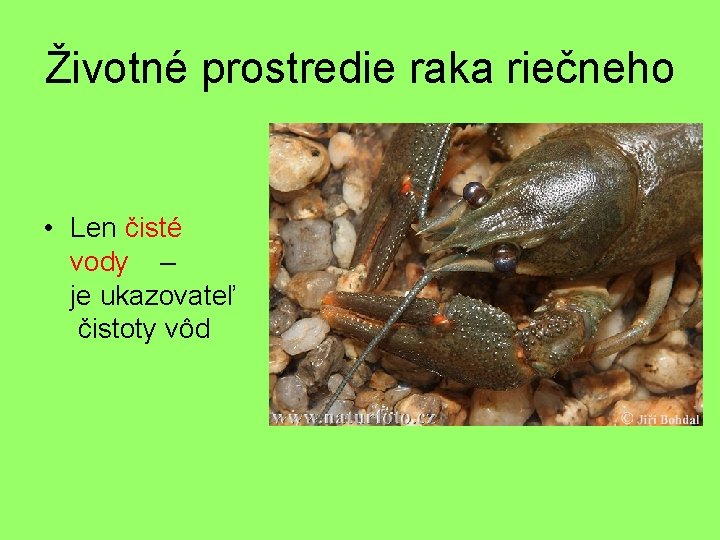 Životné prostredie raka riečneho

• Len čisté vody – je ukazovateľ čistoty vôd

www.naturfoto.cz

© Jiří Bohdal